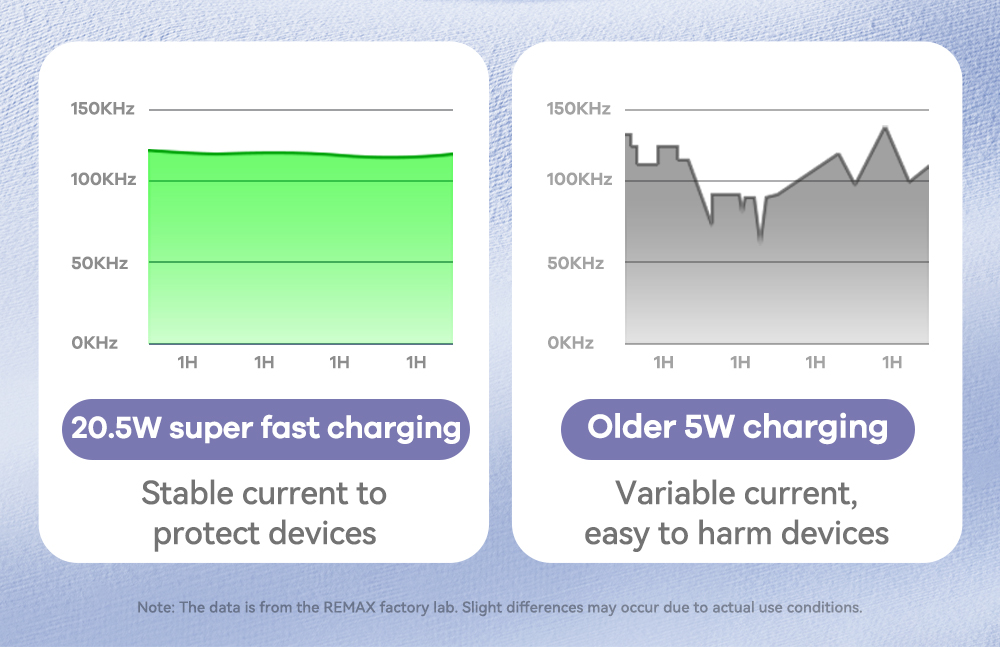 150KHz
100KHz
50KHz
0KHz
1H 1H 1H 1H

20.5W super fast charging

Stable current to protect devices

150KHz
100KHz
50KHz
0KHz
1H 1H 1H 1H

Older 5W charging

Variable current, easy to harm devices

Note: The data is from the REMAX factory lab. Slight differences may occur due to actual use conditions.